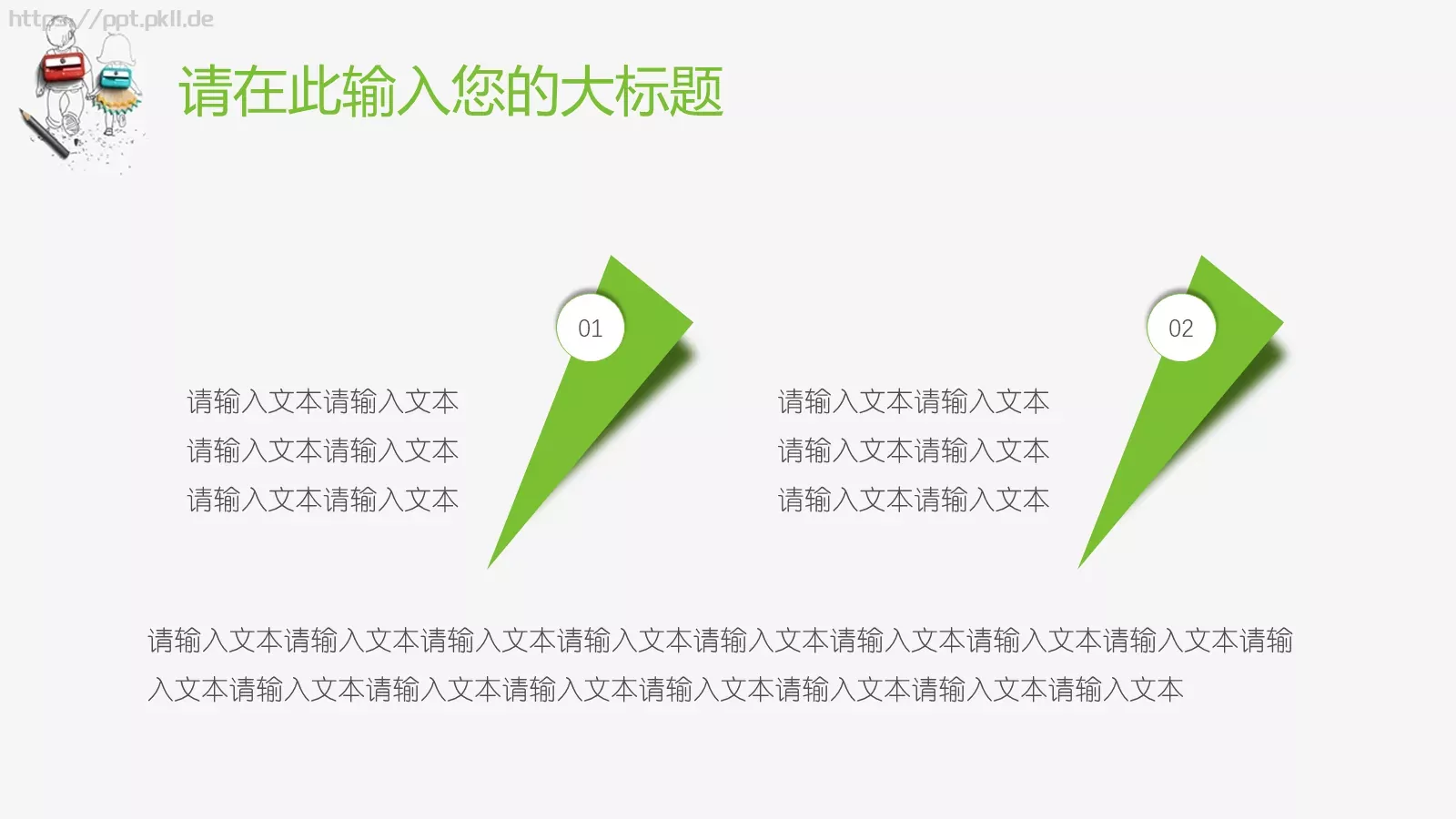 https://ppt.pkll.de

请在此输入您的大标题

01

请输入文本请输入文本
请输入文本请输入文本
请输入文本请输入文本

02

请输入文本请输入文本
请输入文本请输入文本
请输入文本请输入文本

请输入文本请输入文本请输入文本请输入文本请输入文本请输入文本请输入文本请输入文本请输入文本请输入文本请输入文本请输入文本请输入文本请输入文本请输入文本请输入文本